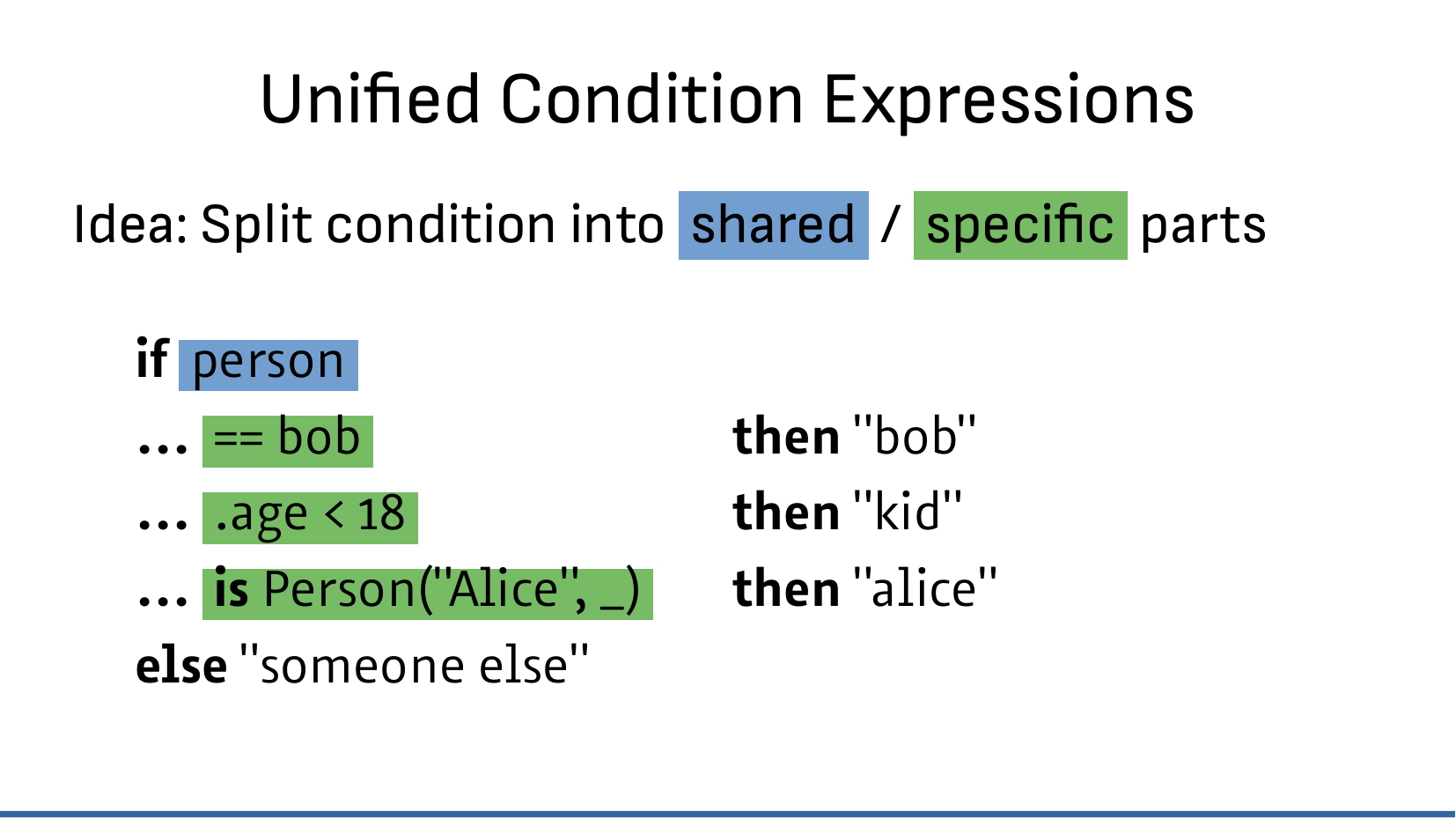 Unified Condition Expressions

Idea: Split condition into shared / specific parts

if person
... == bob then "bob"
... .age < 18 then "kid"
... is Person("Alice", _) then "alice"
else "someone else"